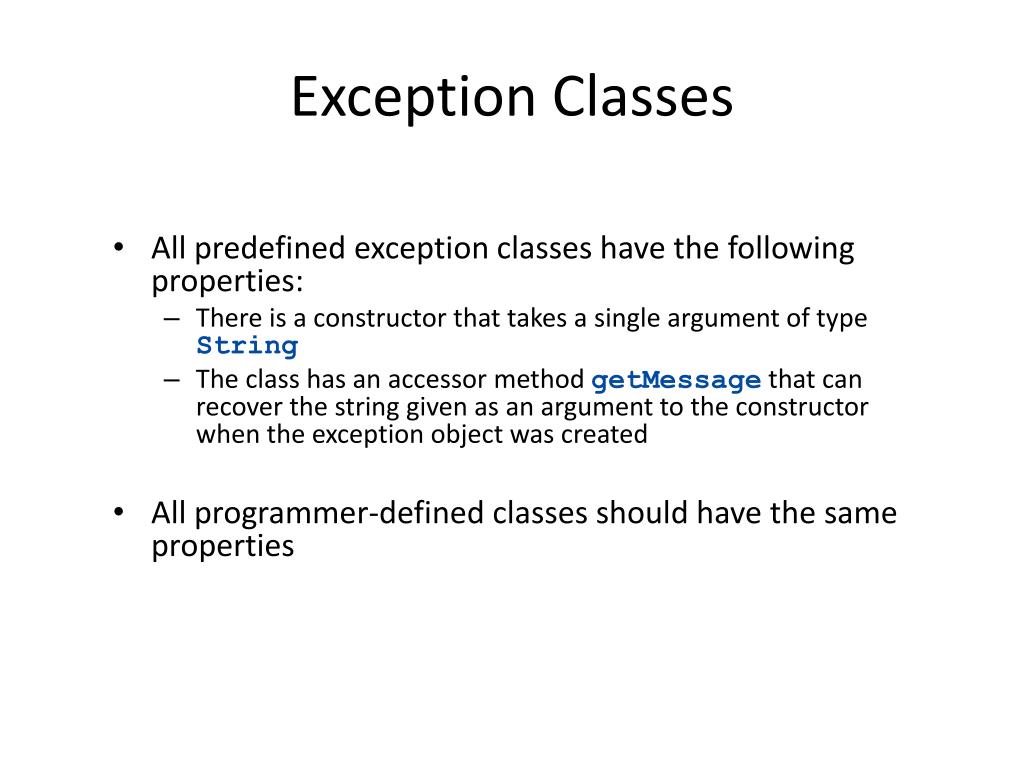 Exception Classes

• All predefined exception classes have the following properties:
– There is a constructor that takes a single argument of type String
– The class has an accessor method getMessage that can recover the string given as an argument to the constructor when the exception object was created

• All programmer-defined classes should have the same properties